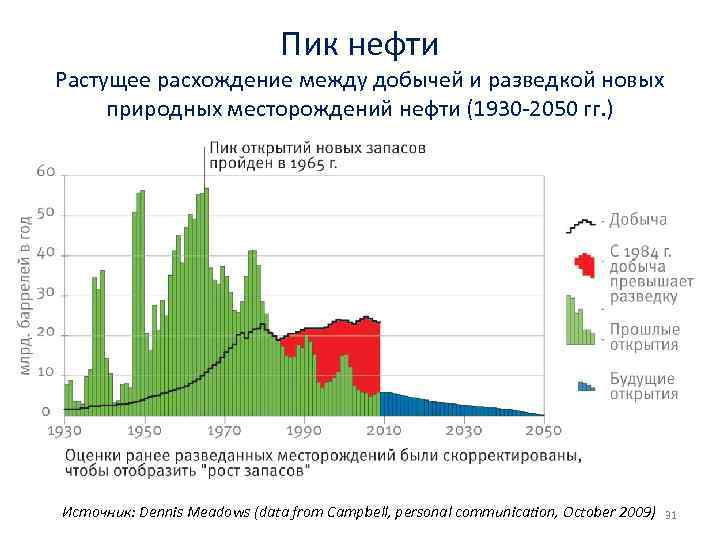 Пик нефти
Растущее расхождение между добычей и разведкой новых природных месторождений нефти (1930-2050 гг.)

Пик открытий новых запасов пройден в 1965 г.

млрд. баррелей в год

60
50
40
30
20
10
0

1930 1950 1970 1990 2010 2030 2050

- Добыча
- С 1984 г. добыча превышает разведку
- Прошлые открытия
- Будущие открытия

Оценки ранее разведанных месторождений были скорректированы, чтобы отобразить "рост запасов"

Источник: Dennis Meadows (data from Campbell, personal communication, October 2009) 31